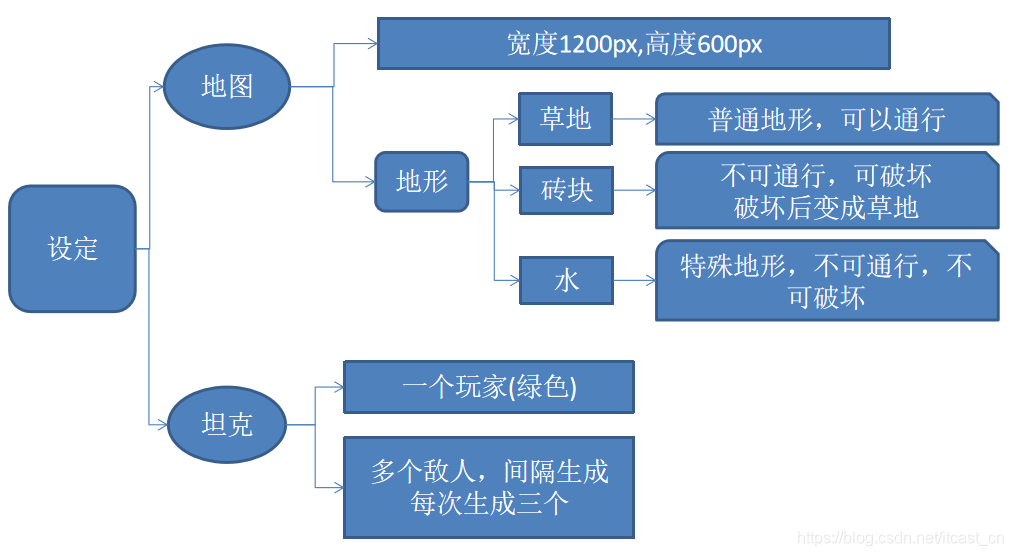 设定

地图

宽度1200px,高度600px

地形

草地

普通地形，可以通行

砖块

不可通行，可破坏
破坏后变成草地

水

特殊地形，不可通行，不可破坏

坦克

一个玩家(绿色)

多个敌人，间隔生成
每次生成三个

https://blog.csdn.net/itcast_cn